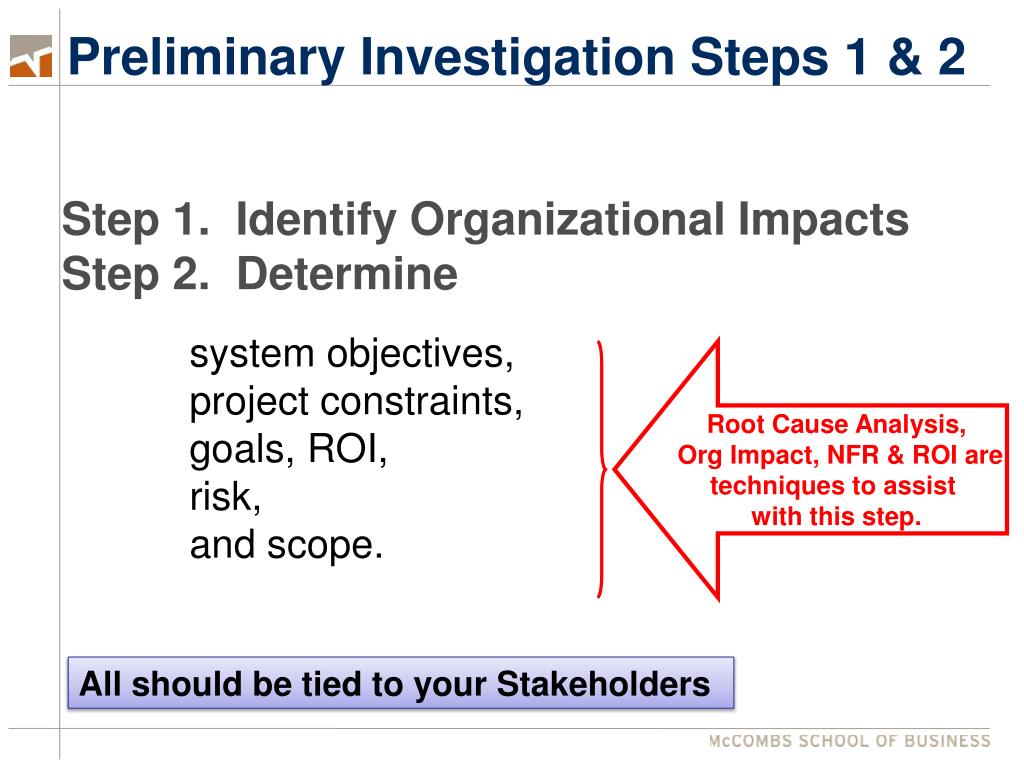 Preliminary Investigation Steps 1 & 2

Step 1. Identify Organizational Impacts
Step 2. Determine

system objectives,
project constraints,
goals, ROI,
risk,
and scope.

Root Cause Analysis,
Org Impact, NFR & ROI are
techniques to assist
with this step.

All should be tied to your Stakeholders

McCOMBS SCHOOL OF BUSINESS